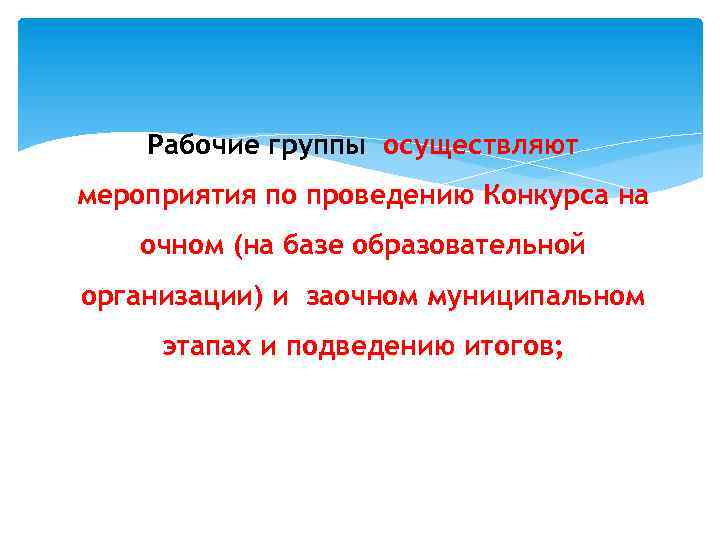 Рабочие группы осуществляют мероприятия по проведению Конкурса на очном (на базе образовательной организации) и заочном муниципальном этапах и подведению итогов;